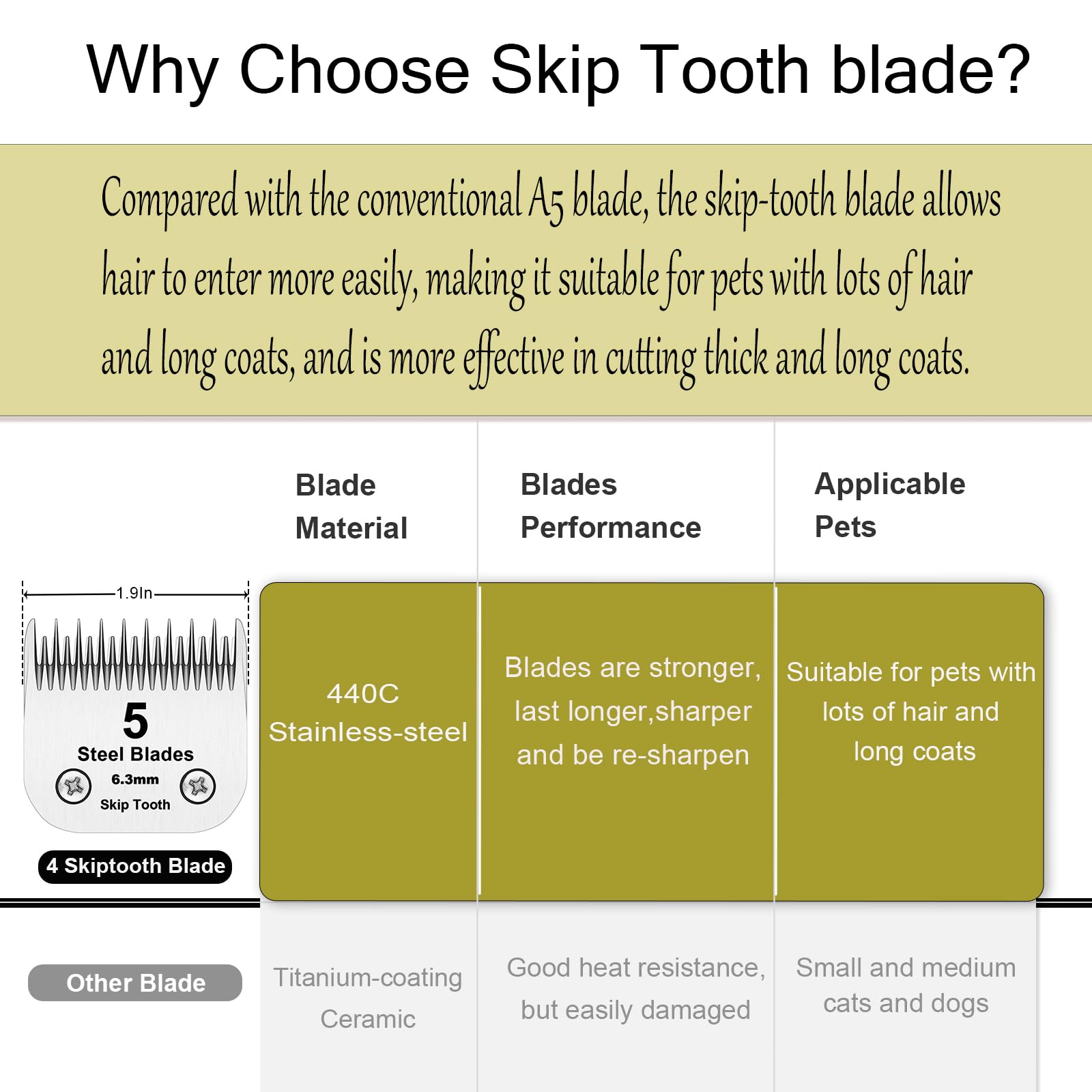 Why Choose Skip Tooth blade?

Compared with the conventional A5 blade, the skip-tooth blade allows hair to enter more easily, making it suitable for pets with lots of hair and long coats, and is more effective in cutting thick and long coats.

1.9In

5
Steel Blades
6.3mm
Skip Tooth

| | Blade Material | Blades Performance | Applicable Pets |
|---|---|---|---|
| 4 Skiptooth Blade | 440C Stainless-steel | Blades are stronger, last longer,sharper and be re-sharpen | Suitable for pets with lots of hair and long coats |
| Other Blade | Titanium-coating Ceramic | Good heat resistance, but easily damaged | Small and medium cats and dogs |